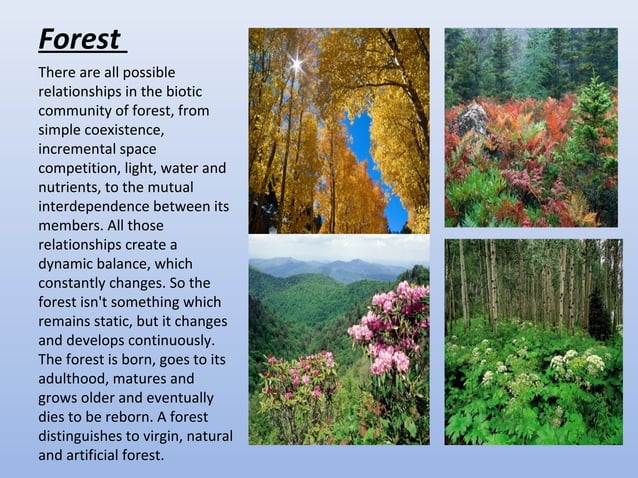 Forest

There are all possible relationships in the biotic community of forest, from simple coexistence, incremental space competition, light, water and nutrients, to the mutual interdependence between its members. All those relationships create a dynamic balance, which constantly changes. So the forest isn't something which remains static, but it changes and develops continuously. The forest is born, goes to its adulthood, matures and grows older and eventually dies to be reborn. A forest distinguishes to virgin, natural and artificial forest.